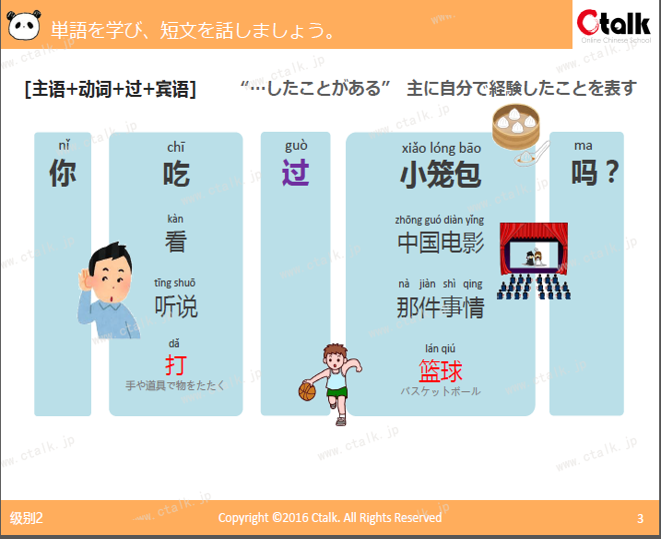 単語を学び、短文を話しましょう。

Ctalk
Online Chinese School

[主语+动词+过+宾语]　“…したことがある”　主に自分で経験したことを表す

nǐ
你

chī
吃

kàn
看

tīng shuō
听说

dǎ
打
手や道具で物をたたく

guò
过

xiǎo lóng bāo
小笼包

zhōng guó diàn yǐng
中国电影

nà jiàn shì qing
那件事情

lán qiú
篮球
バスケットボール

ma
吗？

www.ctalk.jp

级别2　Copyright ©2016 Ctalk. All Rights Reserved　3